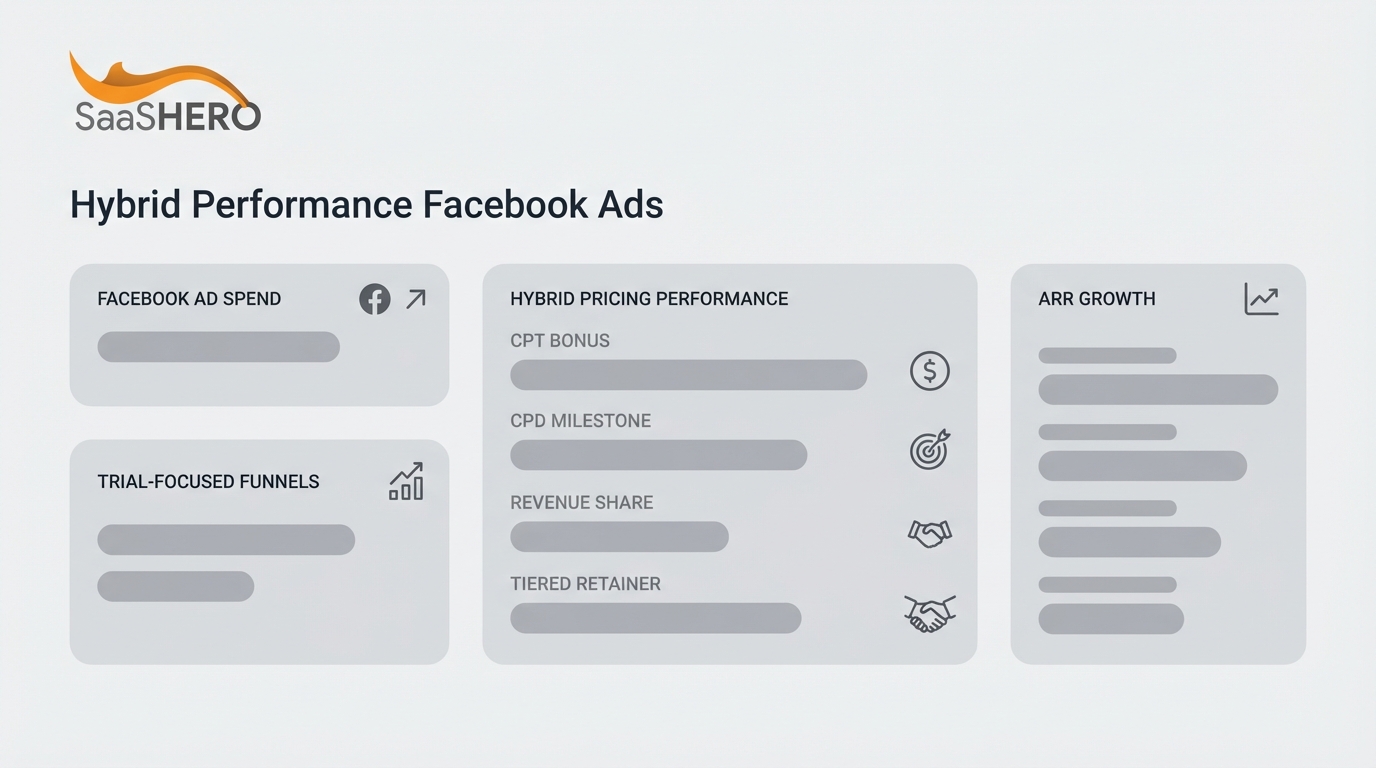 SaaSHERO

Hybrid Performance Facebook Ads

FACEBOOK AD SPEND

TRIAL-FOCUSED FUNNELS

HYBRID PRICING PERFORMANCE

CPT BONUS

CPD MILESTONE

REVENUE SHARE

TIERED RETAINER

ARR GROWTH